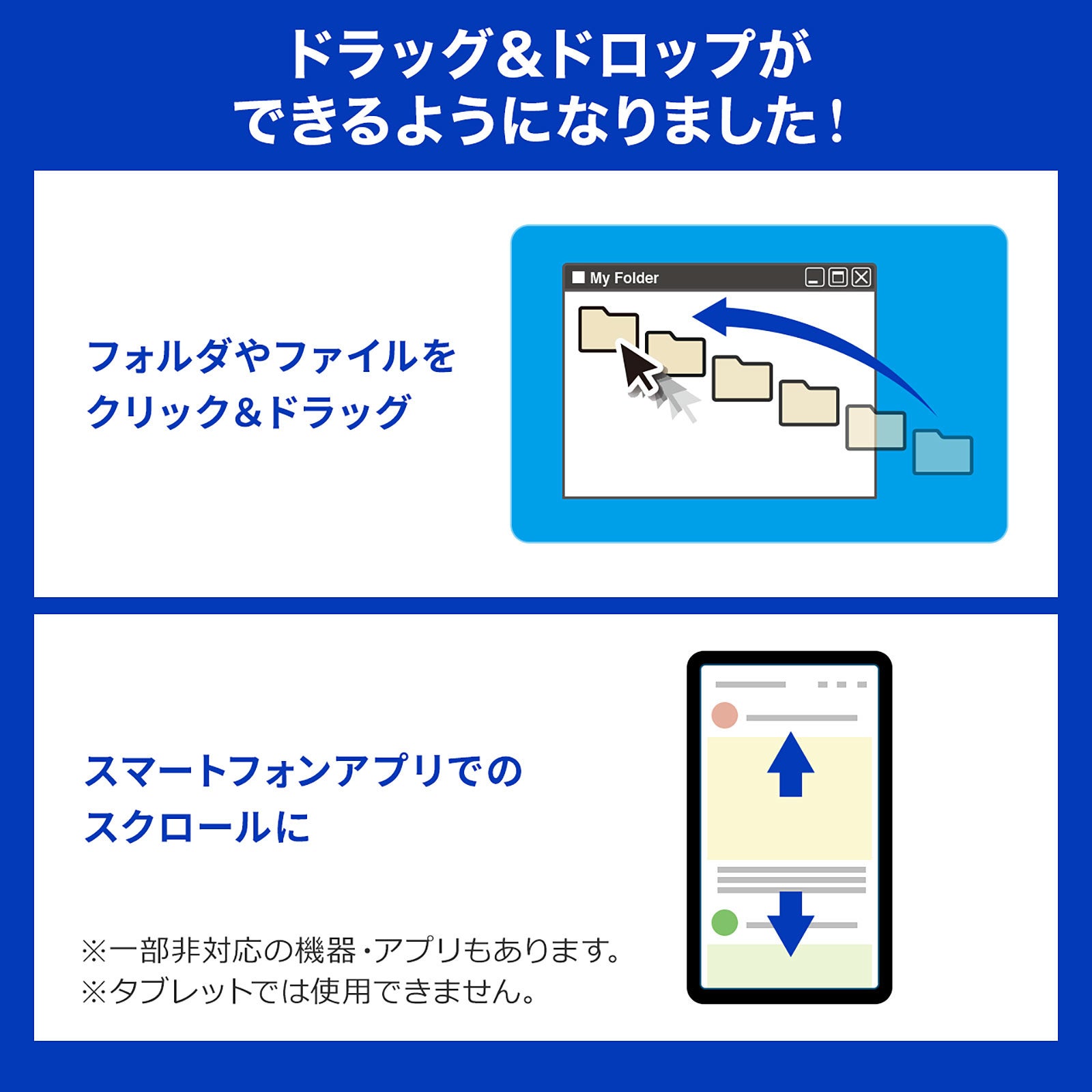 ドラッグ&ドロップが
できるようになりました!

フォルダやファイルを
クリック&ドラッグ

My Folder

スマートフォンアプリでの
スクロールに

※一部非対応の機器・アプリもあります。
※タブレットでは使用できません。